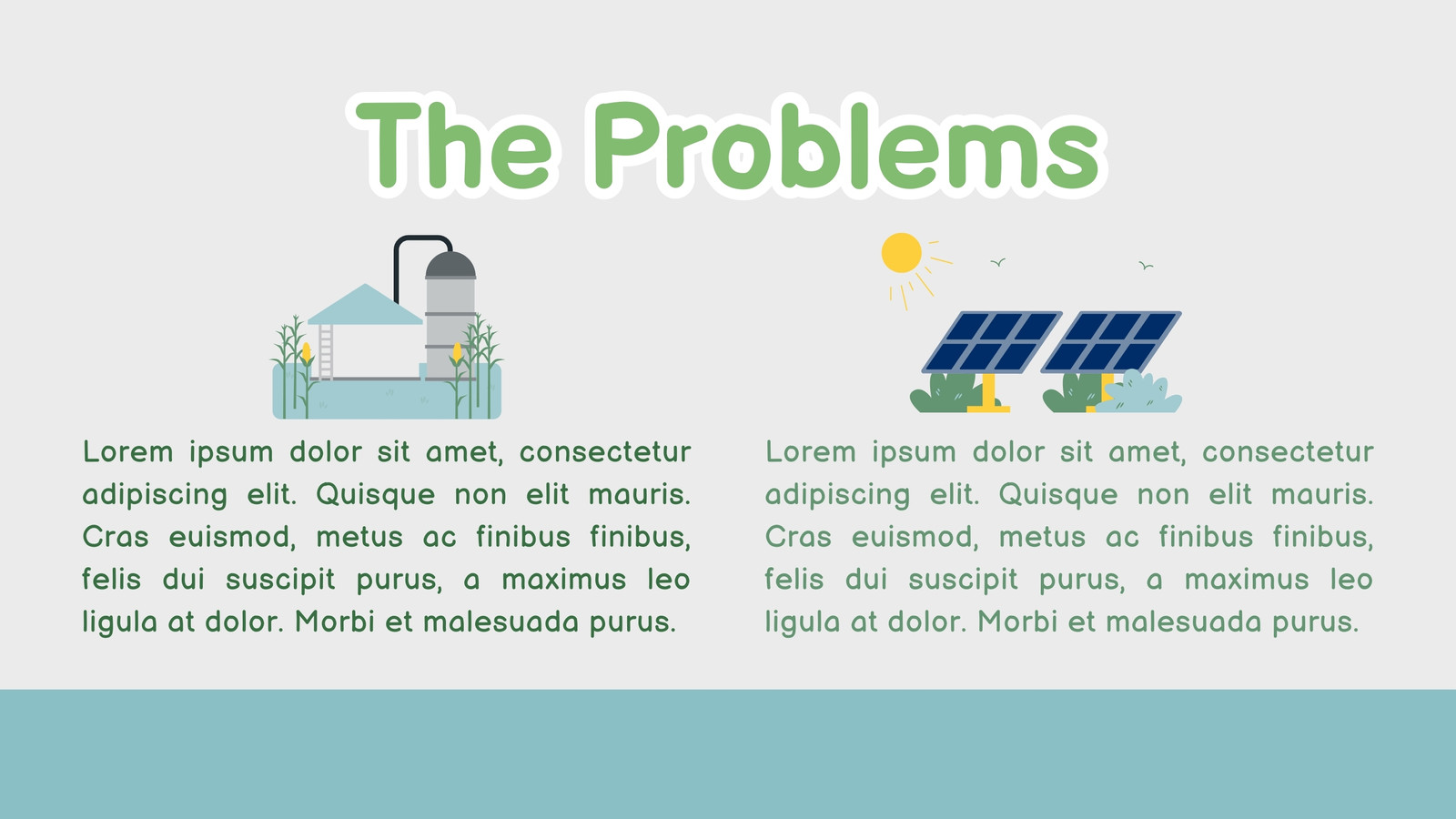 The Problems

Lorem ipsum dolor sit amet, consectetur adipiscing elit. Quisque non elit mauris. Cras euismod, metus ac finibus finibus, felis dui suscipit purus, a maximus leo ligula at dolor. Morbi et malesuada purus.

Lorem ipsum dolor sit amet, consectetur adipiscing elit. Quisque non elit mauris. Cras euismod, metus ac finibus finibus, felis dui suscipit purus, a maximus leo ligula at dolor. Morbi et malesuada purus.